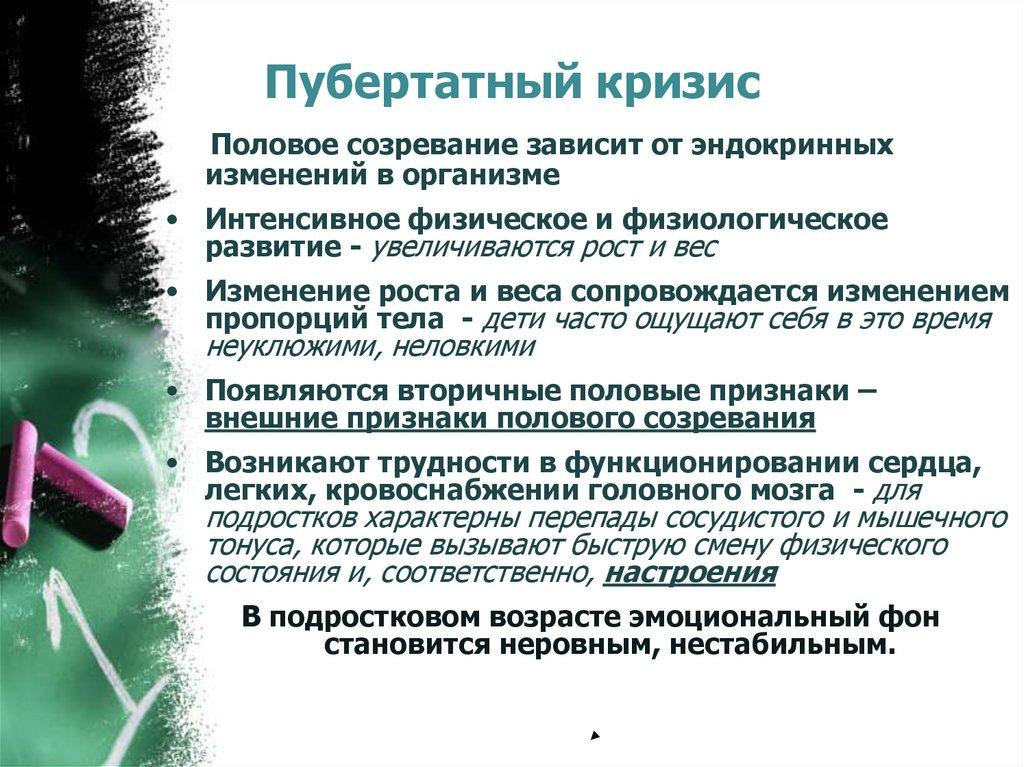 Пубертатный кризис

Половое созревание зависит от эндокринных изменений в организме

• Интенсивное физическое и физиологическое развитие - увеличиваются рост и вес

• Изменение роста и веса сопровождается изменением пропорций тела - дети часто ощущают себя в это время неуклюжими, неловкими

• Появляются вторичные половые признаки – внешние признаки полового созревания

• Возникают трудности в функционировании сердца, легких, кровоснабжении головного мозга - для подростков характерны перепады сосудистого и мышечного тонуса, которые вызывают быструю смену физического состояния и, соответственно, настроения

В подростковом возрасте эмоциональный фон становится неровным, нестабильным.